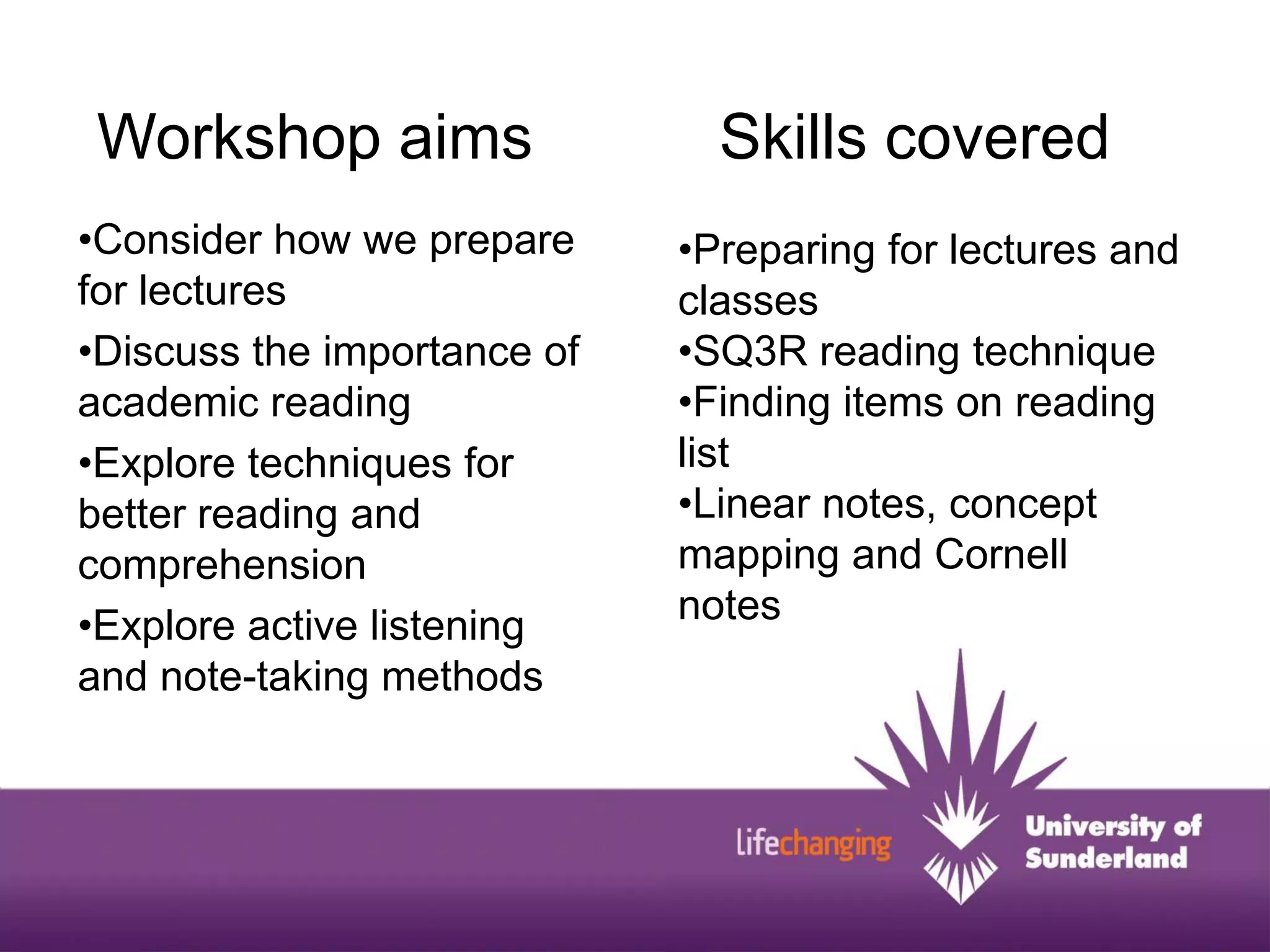 Workshop aims

•Consider how we prepare for lectures

•Discuss the importance of academic reading

•Explore techniques for better reading and comprehension

•Explore active listening and note-taking methods

Skills covered

•Preparing for lectures and classes
•SQ3R reading technique
•Finding items on reading list
•Linear notes, concept mapping and Cornell notes

lifechanging

University of Sunderland